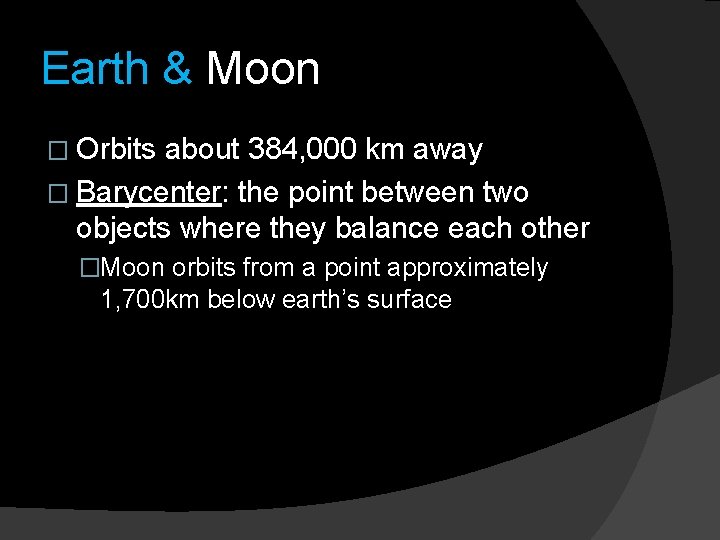 Earth & Moon

□ Orbits about 384,000 km away

□ Barycenter: the point between two objects where they balance each other

□Moon orbits from a point approximately 1,700km below earth's surface